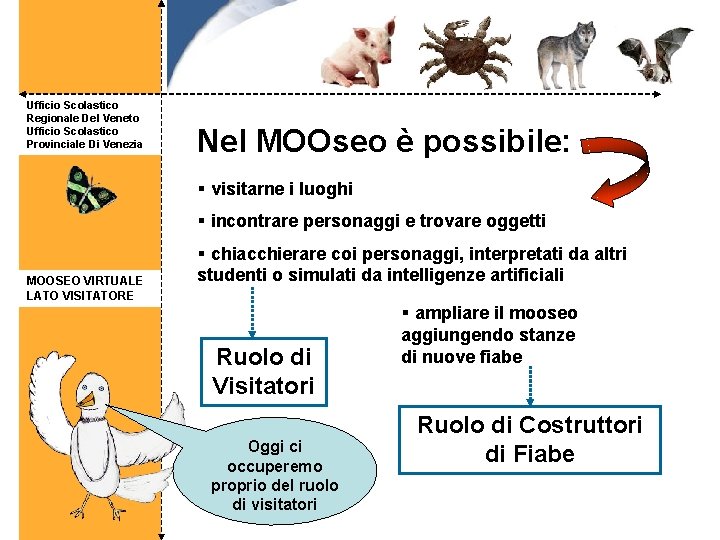 Ufficio Scolastico Regionale Del Veneto
Ufficio Scolastico Provinciale Di Venezia

MOOSEO VIRTUALE
LATO VISITATORE

Nel MOOseo è possibile:

▪ visitarne i luoghi

▪ incontrare personaggi e trovare oggetti

▪ chiacchierare coi personaggi, interpretati da altri studenti o simulati da intelligenze artificiali

▪ ampliare il mooseo aggiungendo stanze di nuove fiabe

Ruolo di Visitatori

Ruolo di Costruttori di Fiabe

Oggi ci occuperemo proprio del ruolo di visitatori